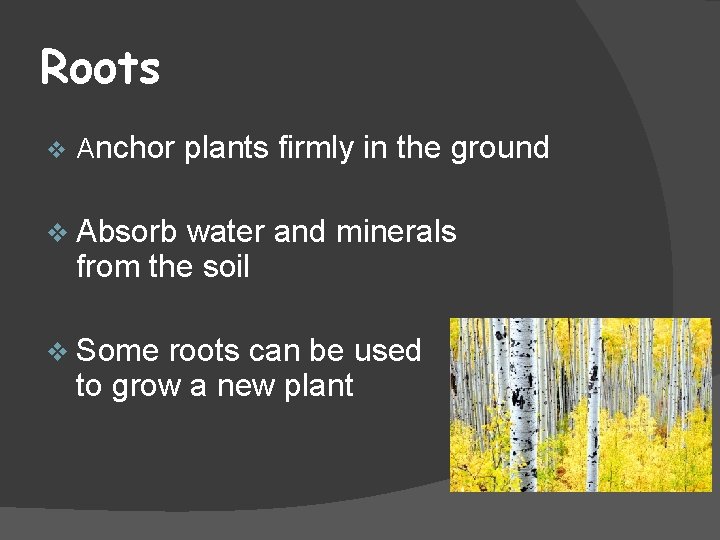 Roots

❖ Anchor plants firmly in the ground

❖ Absorb water and minerals from the soil

❖ Some roots can be used to grow a new plant